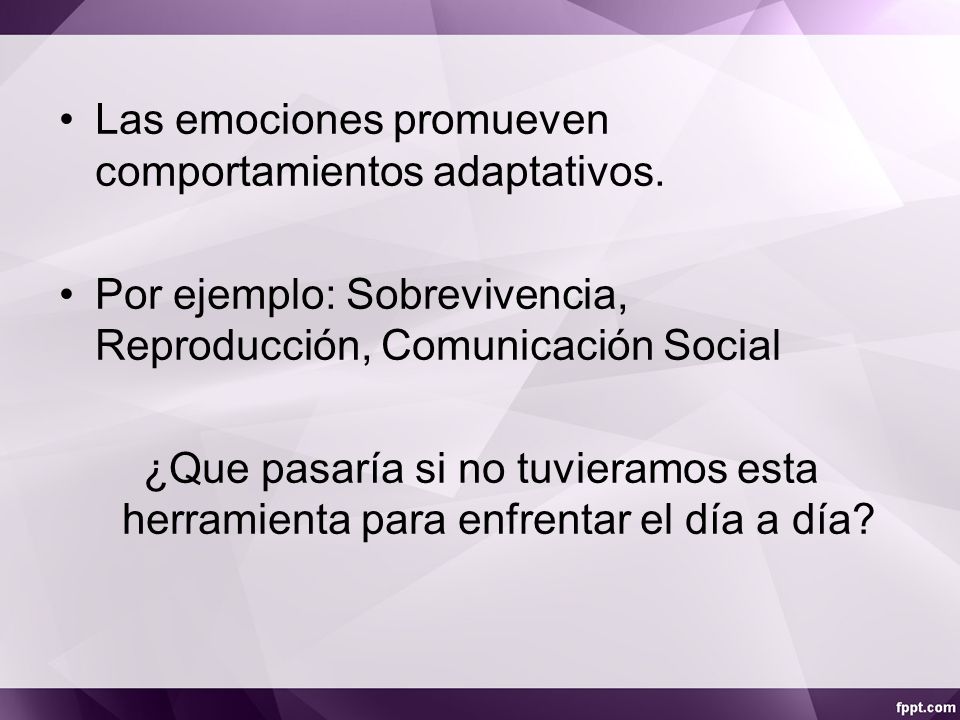 • Las emociones promueven comportamientos adaptativos.

• Por ejemplo: Sobrevivencia, Reproducción, Comunicación Social

¿Que pasaría si no tuvieramos esta herramienta para enfrentar el día a día?

fppt.com